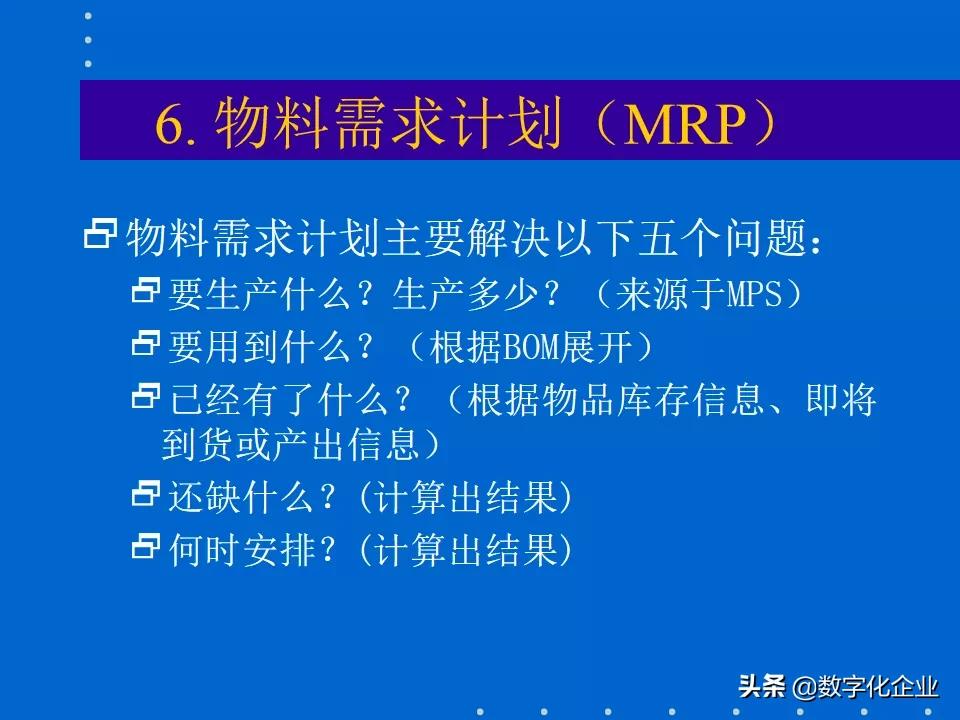 6. 物料需求计划（MRP）

物料需求计划主要解决以下五个问题：

要生产什么？生产多少？（来源于MPS）

要用到什么？（根据BOM展开）

已经有了什么？（根据物品库存信息、即将到货或产出信息）

还缺什么？(计算出结果)

何时安排？(计算出结果)

头条 @数字化企业